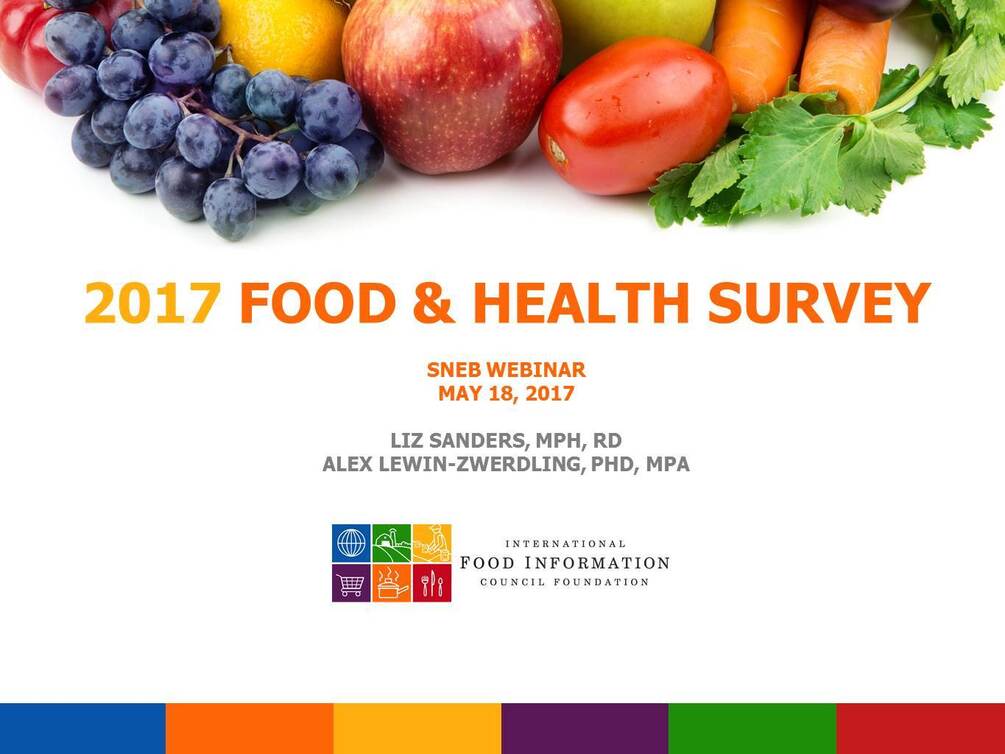 2017 FOOD & HEALTH SURVEY

SNEB WEBINAR
MAY 18, 2017

LIZ SANDERS, MPH, RD
ALEX LEWIN-ZWERDLING, PHD, MPA

INTERNATIONAL
FOOD INFORMATION
COUNCIL FOUNDATION